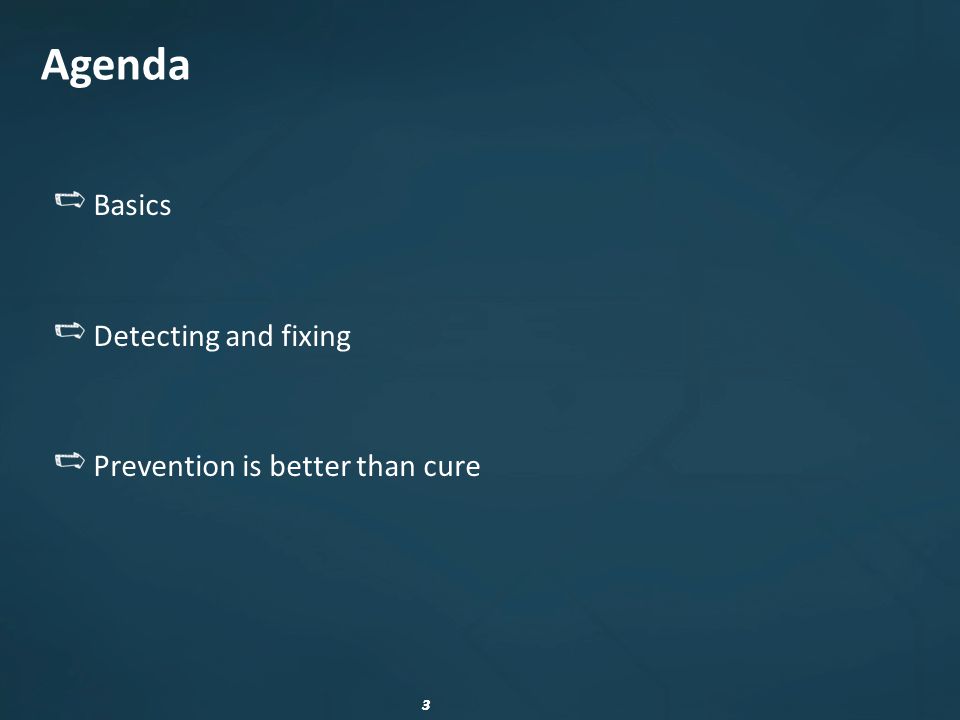 Agenda

Basics

Detecting and fixing

Prevention is better than cure

3